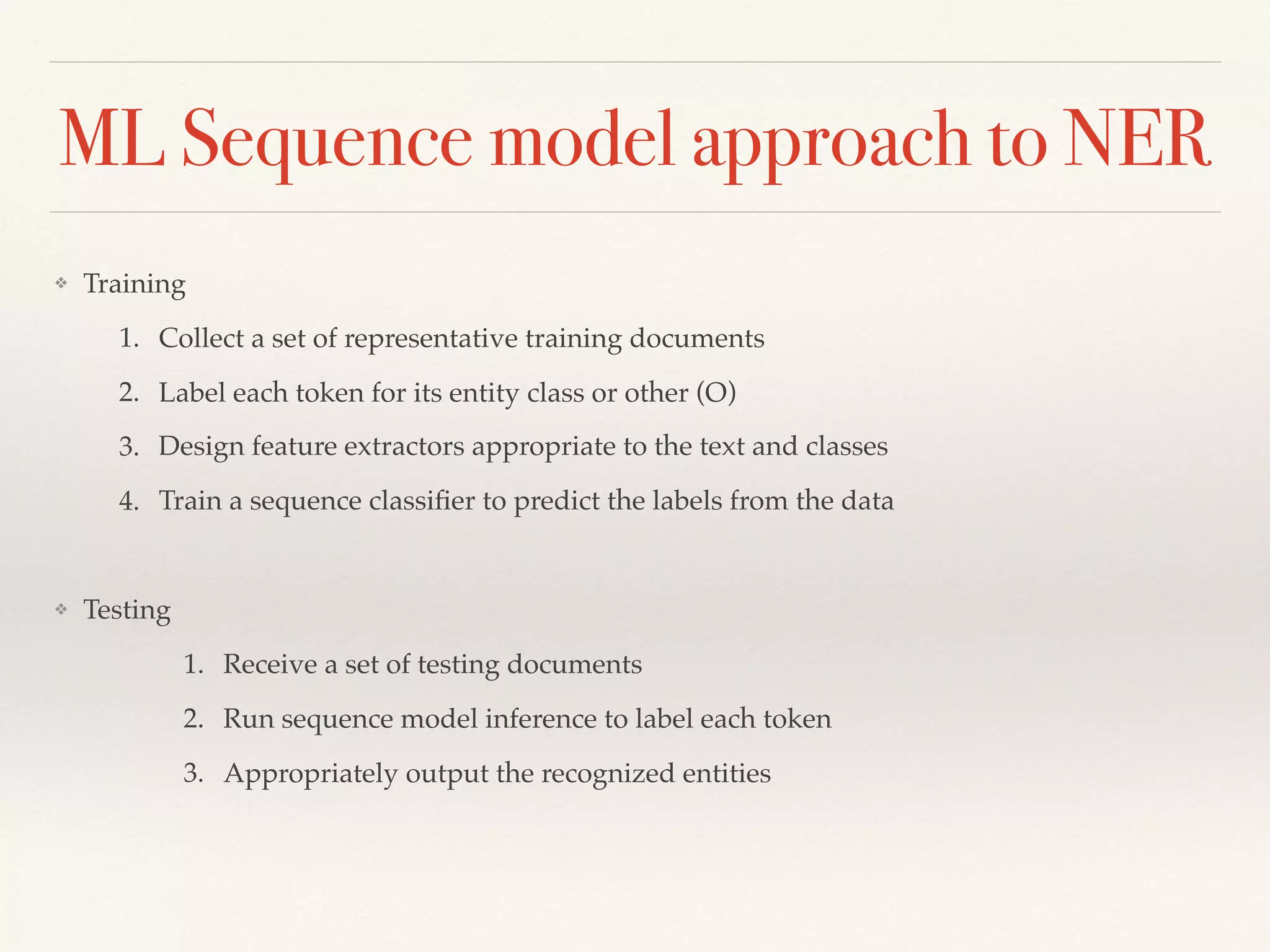 ML Sequence model approach to NER

❖ Training

1. Collect a set of representative training documents
2. Label each token for its entity class or other (O)
3. Design feature extractors appropriate to the text and classes
4. Train a sequence classifier to predict the labels from the data

❖ Testing

1. Receive a set of testing documents
2. Run sequence model inference to label each token
3. Appropriately output the recognized entities